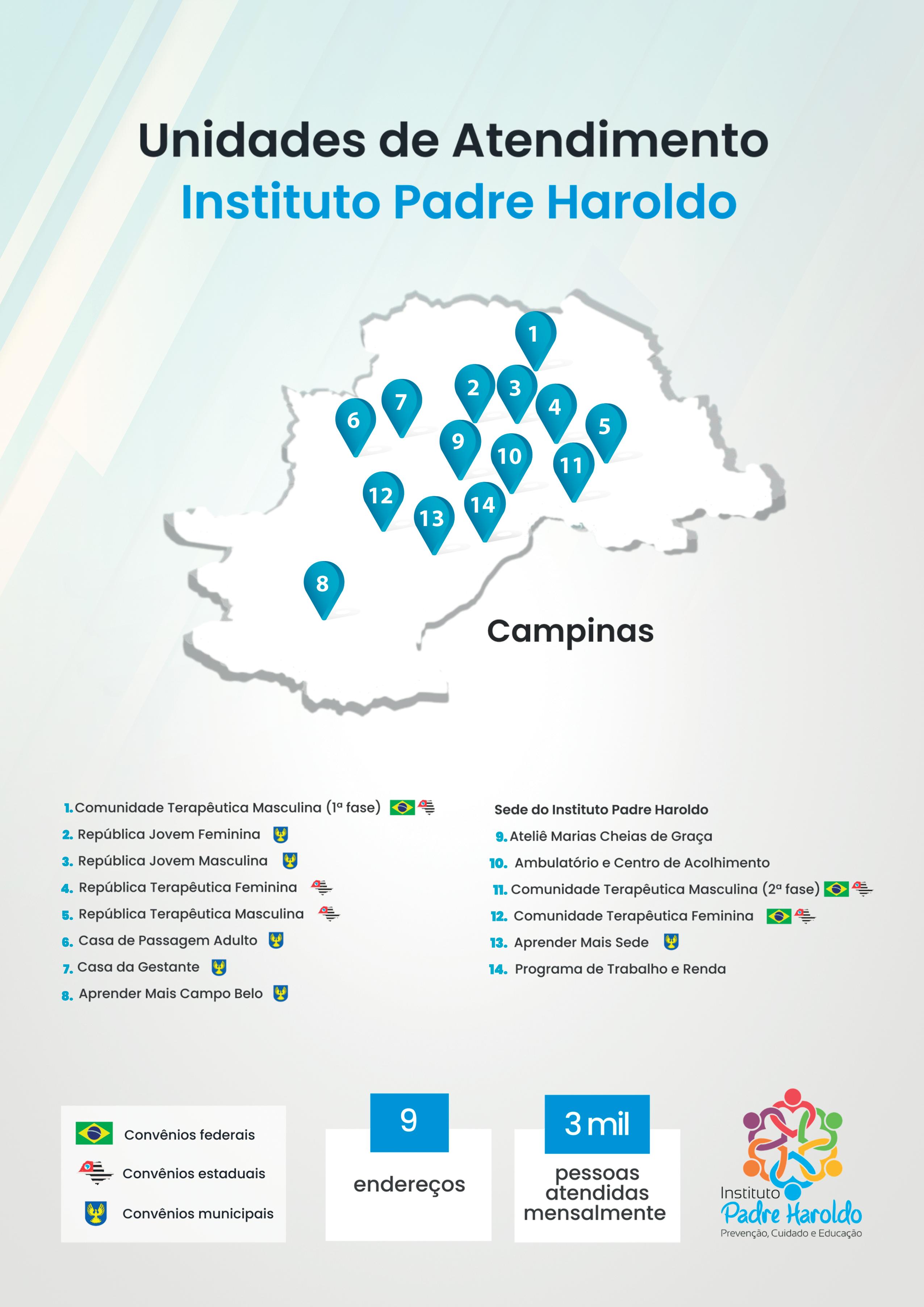 Unidades de Atendimento
Instituto Padre Haroldo

1
2
3
4
5
6
7
9
10
11
12
13
14
8

Campinas

1. Comunidade Terapêutica Masculina (1ª fase)
2. República Jovem Feminina
3. República Jovem Masculina
4. República Terapêutica Feminina
5. República Terapêutica Masculina
6. Casa de Passagem Adulto
7. Casa da Gestante
8. Aprender Mais Campo Belo

Sede do Instituto Padre Haroldo
9. Ateliê Marias Cheias de Graça
10. Ambulatório e Centro de Acolhimento
11. Comunidade Terapêutica Masculina (2ª fase)
12. Comunidade Terapêutica Feminina
13. Aprender Mais Sede
14. Programa de Trabalho e Renda

Convênios federais
Convênios estaduais
Convênios municipais

9
endereços

3 mil
pessoas atendidas mensalmente

Instituto
Padre Haroldo
Prevenção, Cuidado e Educação